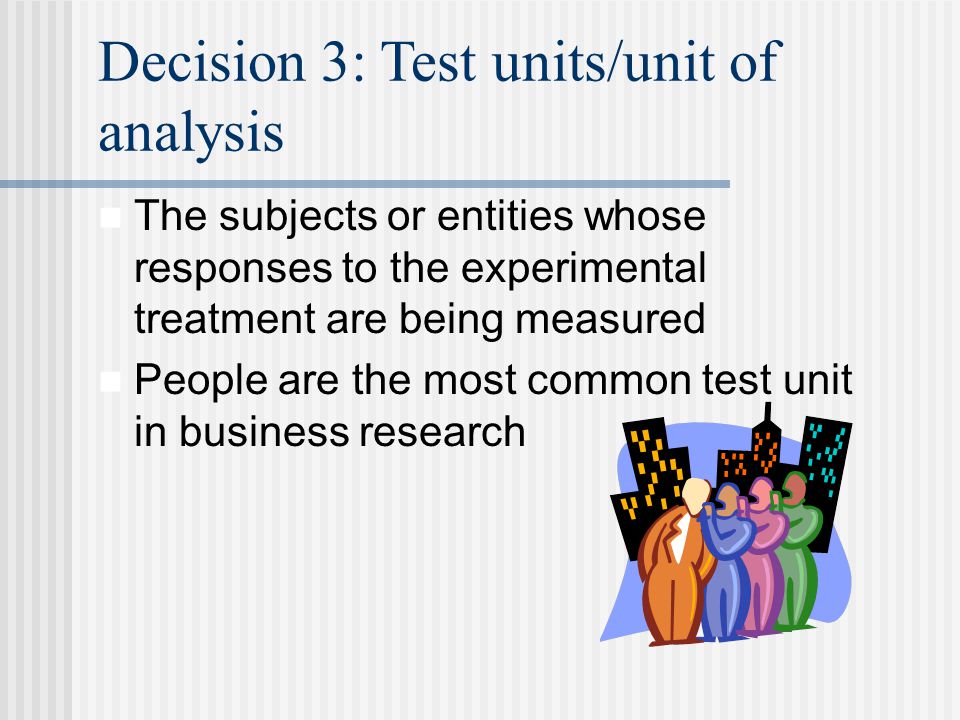 Decision 3: Test units/unit of analysis

The subjects or entities whose responses to the experimental treatment are being measured

People are the most common test unit in business research